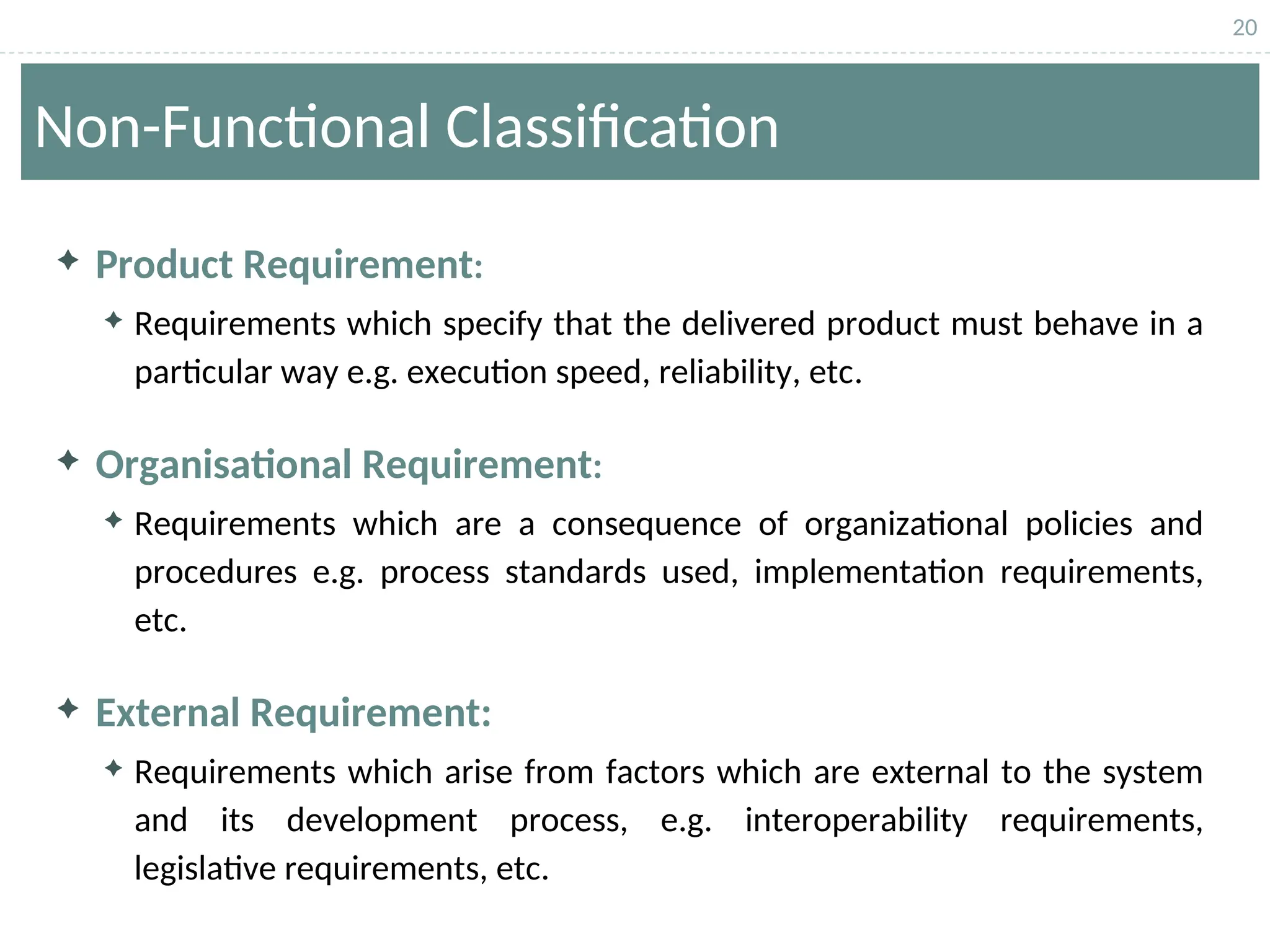 20

Non-Functional Classification

Product Requirement:

Requirements which specify that the delivered product must behave in a particular way e.g. execution speed, reliability, etc.

Organisational Requirement:

Requirements which are a consequence of organizational policies and procedures e.g. process standards used, implementation requirements, etc.

External Requirement:

Requirements which arise from factors which are external to the system and its development process, e.g. interoperability requirements, legislative requirements, etc.